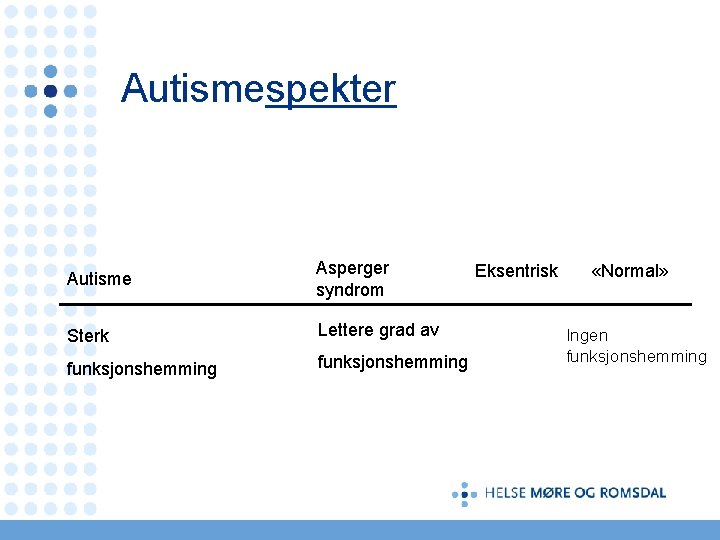 Autismespekter

Autisme

Asperger syndrom

Eksentrisk

«Normal»

Sterk

funksjonshemming

Lettere grad av

funksjonshemming

Ingen funksjonshemming

HELSE MØRE OG ROMSDAL